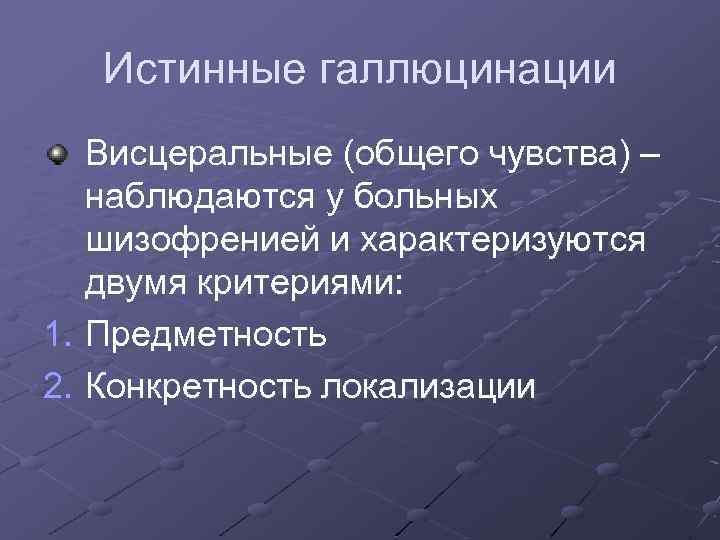 Истинные галлюцинации

Висцеральные (общего чувства) – наблюдаются у больных шизофренией и характеризуются двумя критериями:

1. Предметность
2. Конкретность локализации